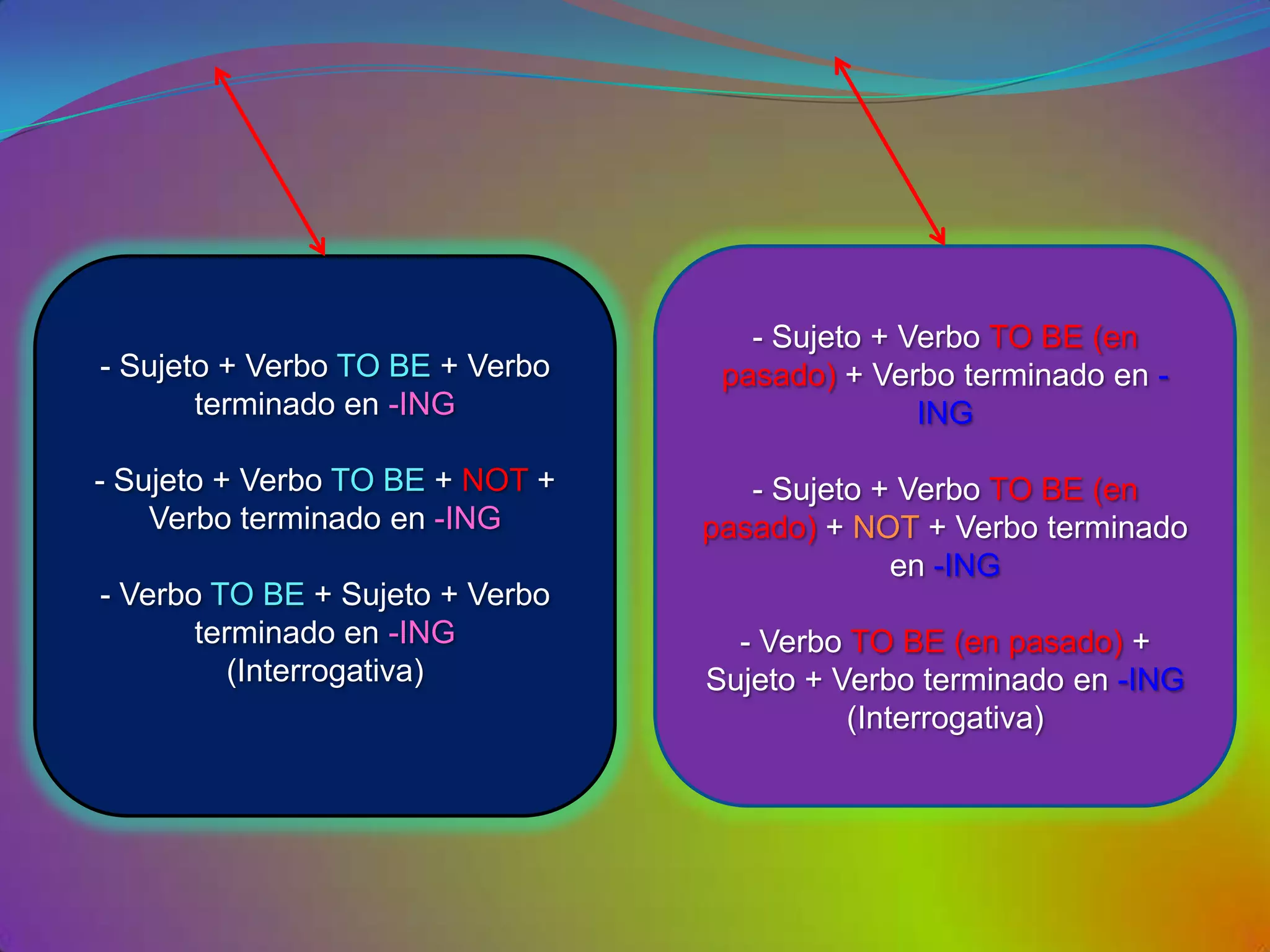 - Sujeto + Verbo TO BE + Verbo terminado en -ING

- Sujeto + Verbo TO BE + NOT + Verbo terminado en -ING

- Verbo TO BE + Sujeto + Verbo terminado en -ING (Interrogativa)

- Sujeto + Verbo TO BE (en pasado) + Verbo terminado en -ING

- Sujeto + Verbo TO BE (en pasado) + NOT + Verbo terminado en -ING

- Verbo TO BE (en pasado) + Sujeto + Verbo terminado en -ING (Interrogativa)